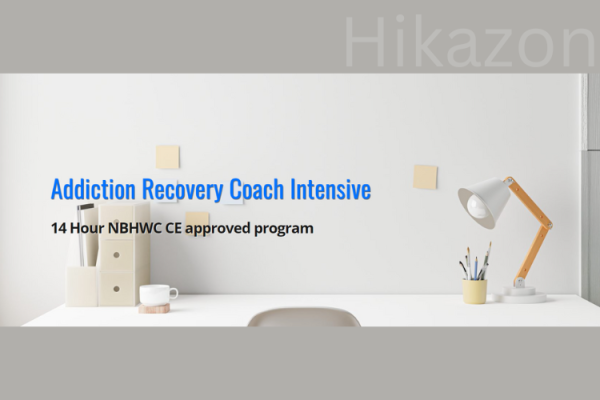 Hikazon

Addiction Recovery Coach Intensive

14 Hour NBHWC CE approved program